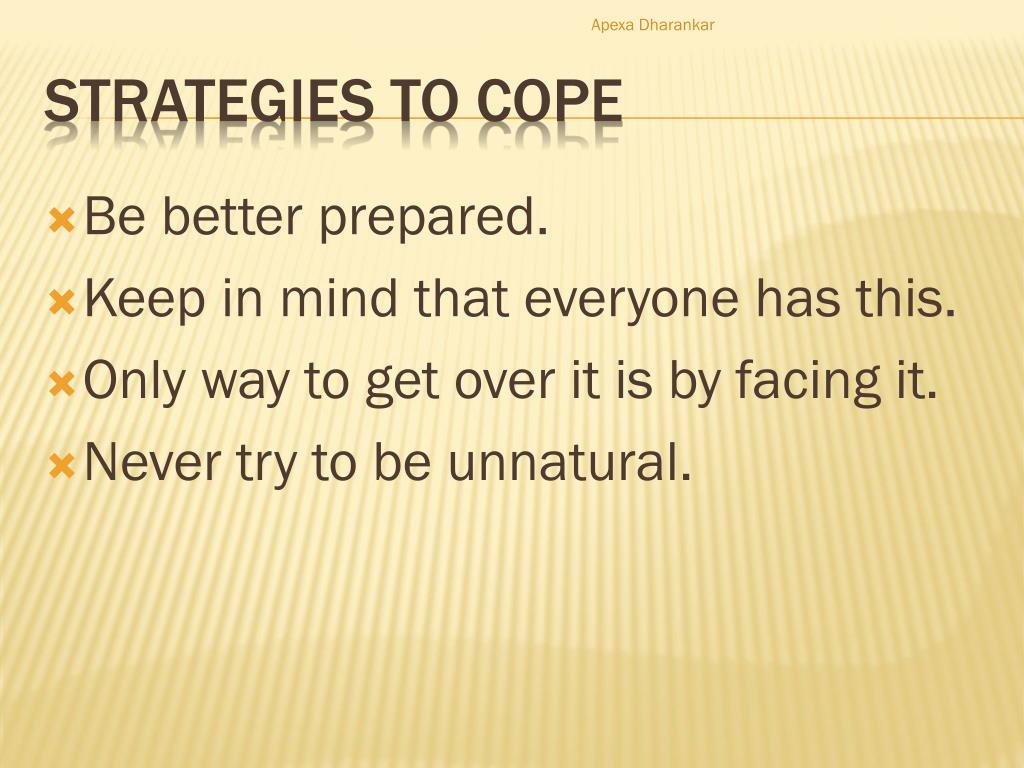 Apexa Dharankar

STRATEGIES TO COPE

Be better prepared.
Keep in mind that everyone has this.
Only way to get over it is by facing it.
Never try to be unnatural.